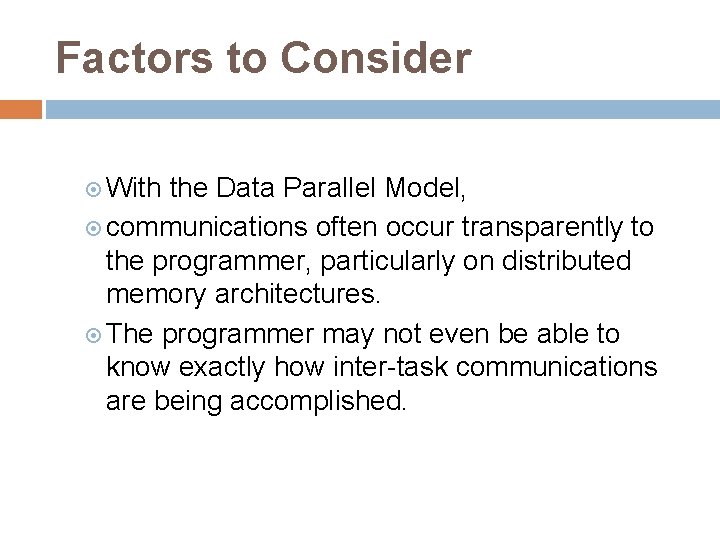 Factors to Consider

With the Data Parallel Model,

communications often occur transparently to the programmer, particularly on distributed memory architectures.

The programmer may not even be able to know exactly how inter-task communications are being accomplished.